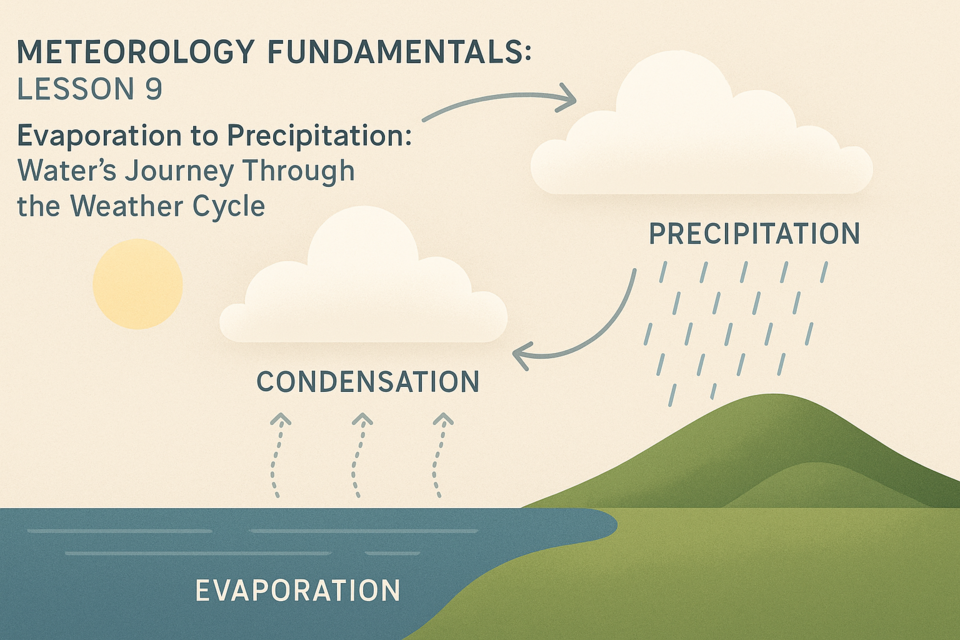 METEOROLOGY FUNDAMENTALS:
LESSON 9

Evaporation to Precipitation:
Water's Journey Through the Weather Cycle

PRECIPITATION

CONDENSATION

EVAPORATION